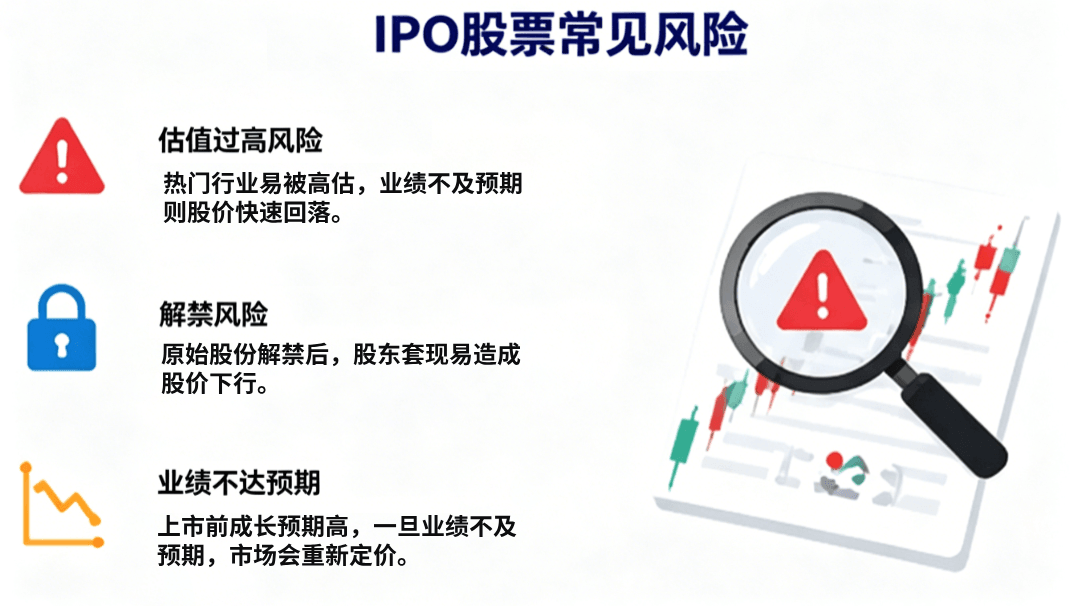 IPO股票常见风险

估值过高风险

热门行业易被高估，业绩不及预期则股价快速回落。

解禁风险

原始股份解禁后，股东套现易造成股价下行。

业绩不达预期

上市前成长预期高，一旦业绩不及预期，市场会重新定价。